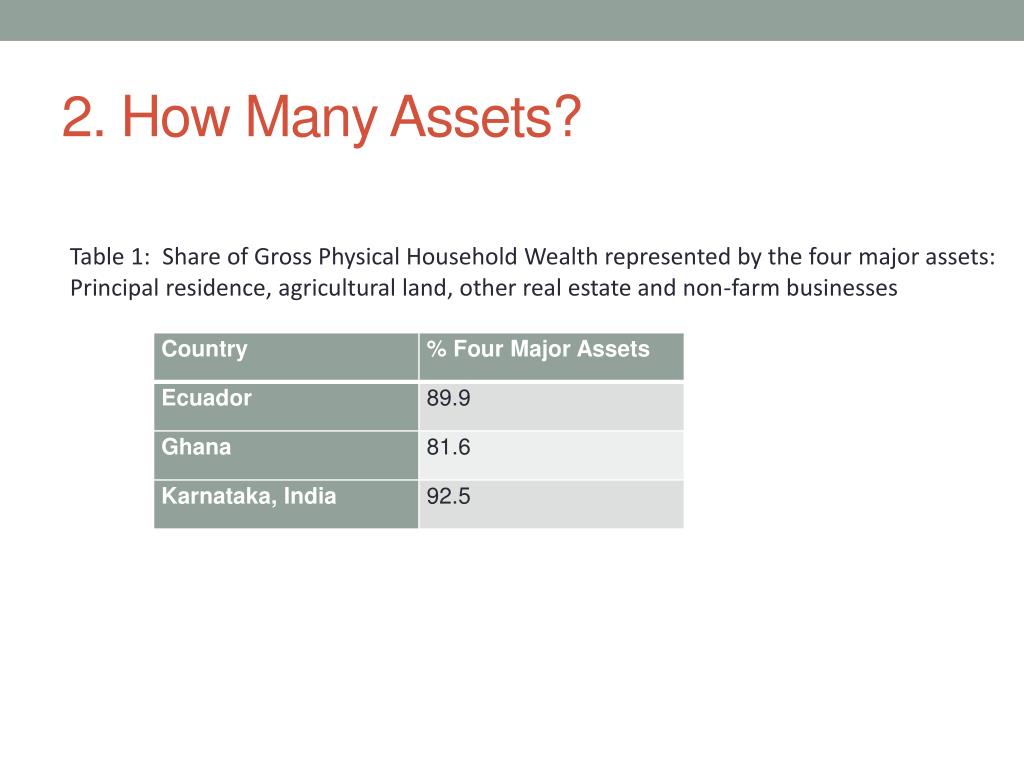 2. How Many Assets?

Table 1: Share of Gross Physical Household Wealth represented by the four major assets: Principal residence, agricultural land, other real estate and non-farm businesses

| Country | % Four Major Assets |
|---|---|
| Ecuador | 89.9 |
| Ghana | 81.6 |
| Karnataka, India | 92.5 |